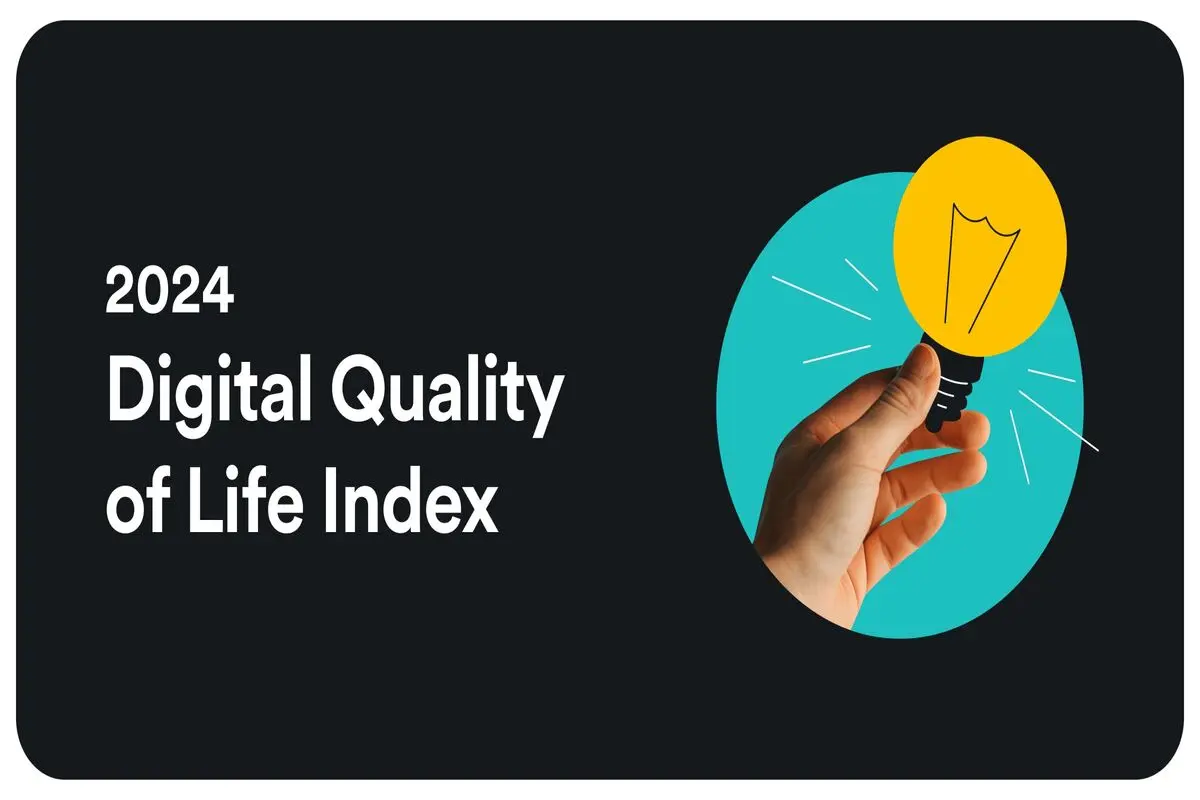 2024
Digital Quality of Life Index